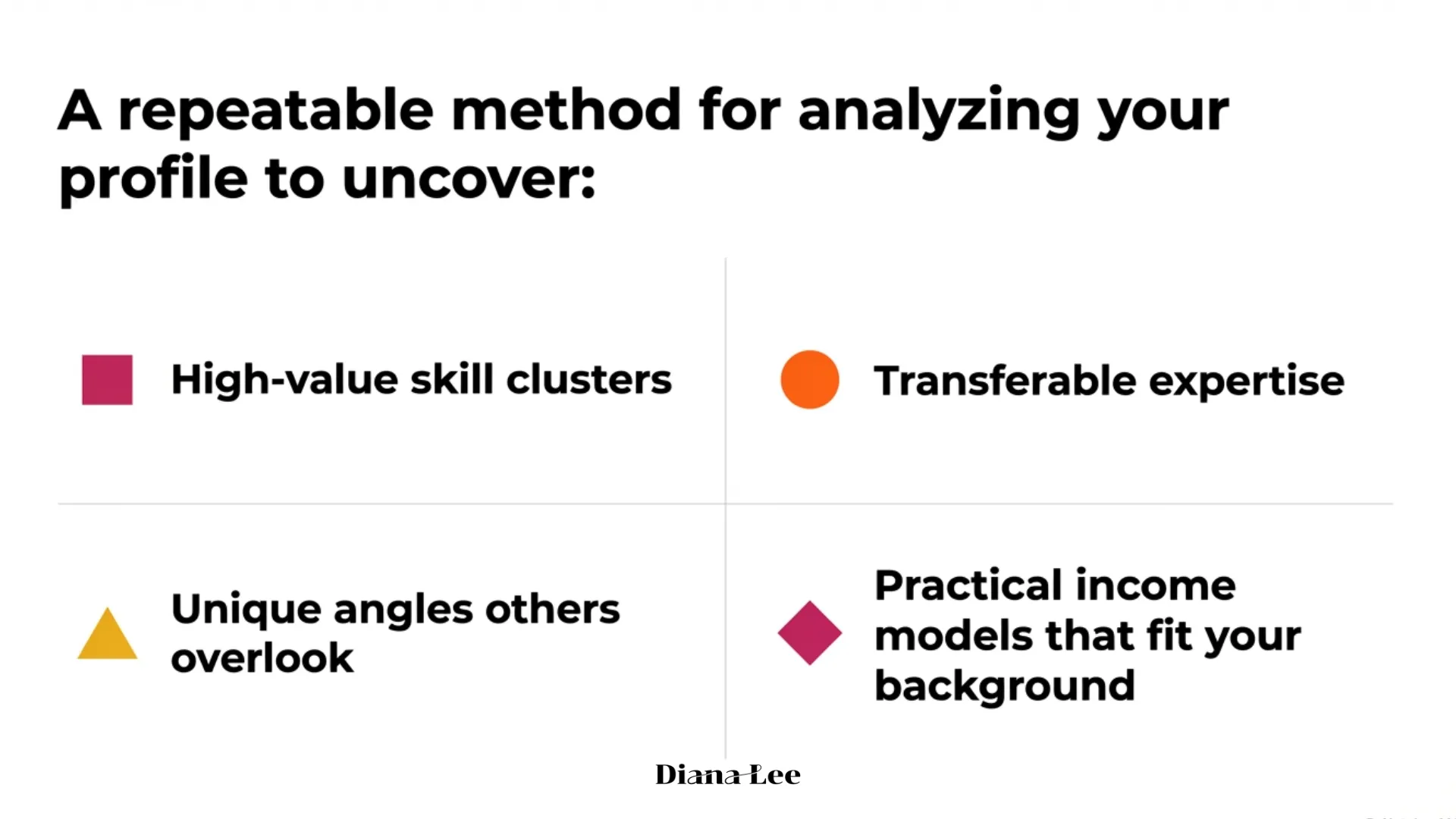 A repeatable method for analyzing your profile to uncover:

High-value skill clusters

Transferable expertise

Unique angles others overlook

Practical income models that fit your background

Diana Lee